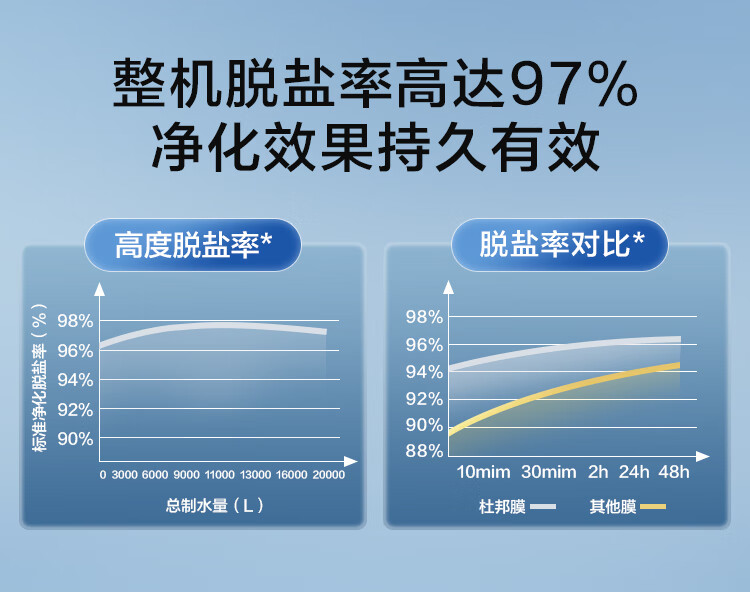 整机脱盐率高达97%
净化效果持久有效

高度脱盐率*

标准净化脱盐率（%）

98%
96%
94%
92%
90%

0 3000 6000 9000 11000 13000 16000 20000

总制水量（L）

脱盐率对比*

98%
96%
94%
92%
90%
88%

10mim 30mim 2h 24h 48h

杜邦膜 其他膜